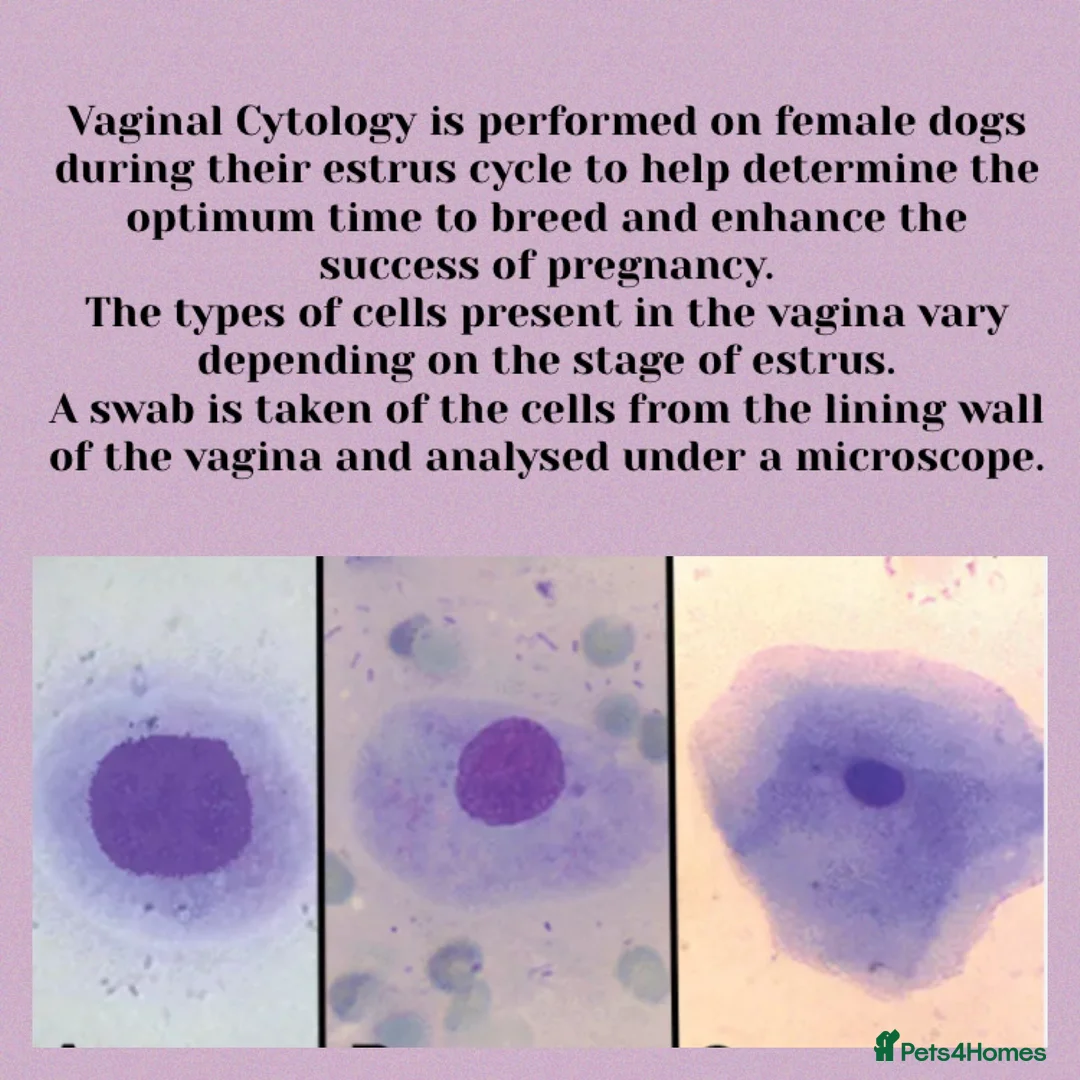 Vaginal Cytology is performed on female dogs during their estrus cycle to help determine the optimum time to breed and enhance the success of pregnancy.
The types of cells present in the vagina vary depending on the stage of estrus.
A swab is taken of the cells from the lining wall of the vagina and analysed under a microscope.

Pets4Homes